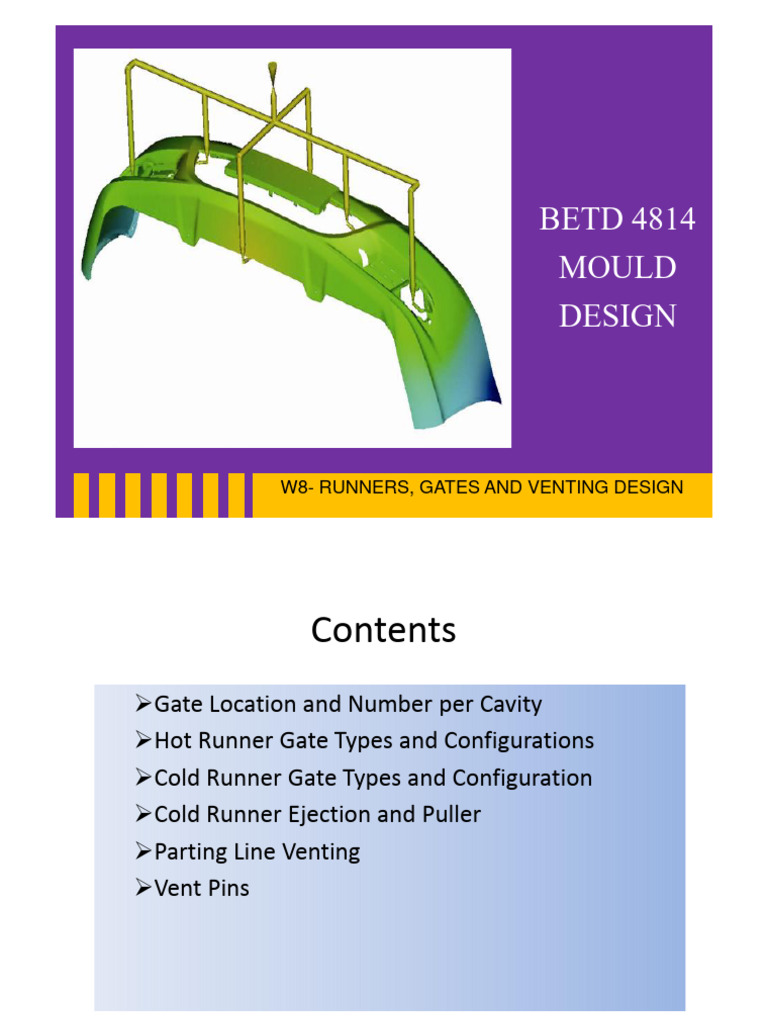 BETD 4814
MOULD
DESIGN

W8- RUNNERS, GATES AND VENTING DESIGN

Contents

➢Gate Location and Number per Cavity
➢Hot Runner Gate Types and Configurations
➢Cold Runner Gate Types and Configuration
➢Cold Runner Ejection and Puller
➢Parting Line Venting
➢Vent Pins